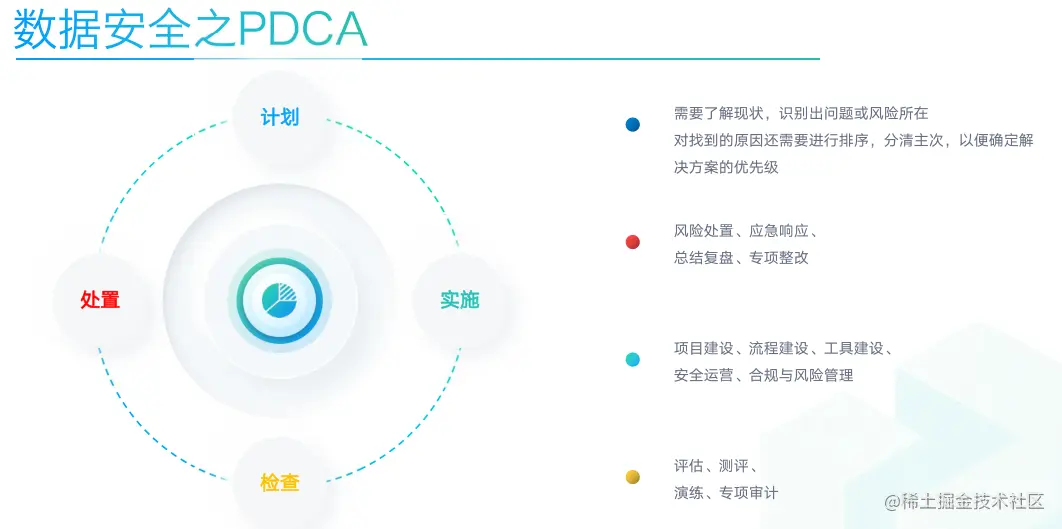 数据安全之PDCA

计划

处置

实施

检查

需要了解现状，识别出问题或风险所在
对找到的原因还需要进行排序，分清主次，以便确定解决方案的优先级

风险处置、应急响应、
总结复盘、专项整改

项目建设、流程建设、工具建设、
安全运营、合规与风险管理

评估、测评、
演练、专项审计

@稀土掘金技术社区